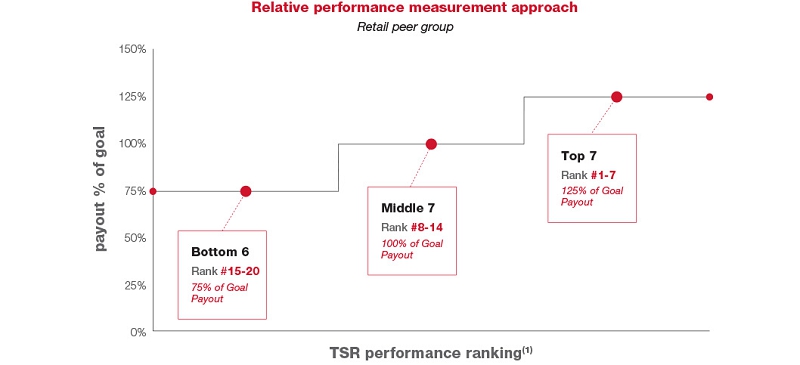 Relative performance measurement approach
Retail peer group

150%
125%
100%
75%
50%
25%
0%

payout % of goal

Bottom 6
Rank #15-20
75% of Goal Payout

Middle 7
Rank #8-14
100% of Goal Payout

Top 7
Rank #1-7
125% of Goal Payout

TSR performance ranking$^{(1)}$